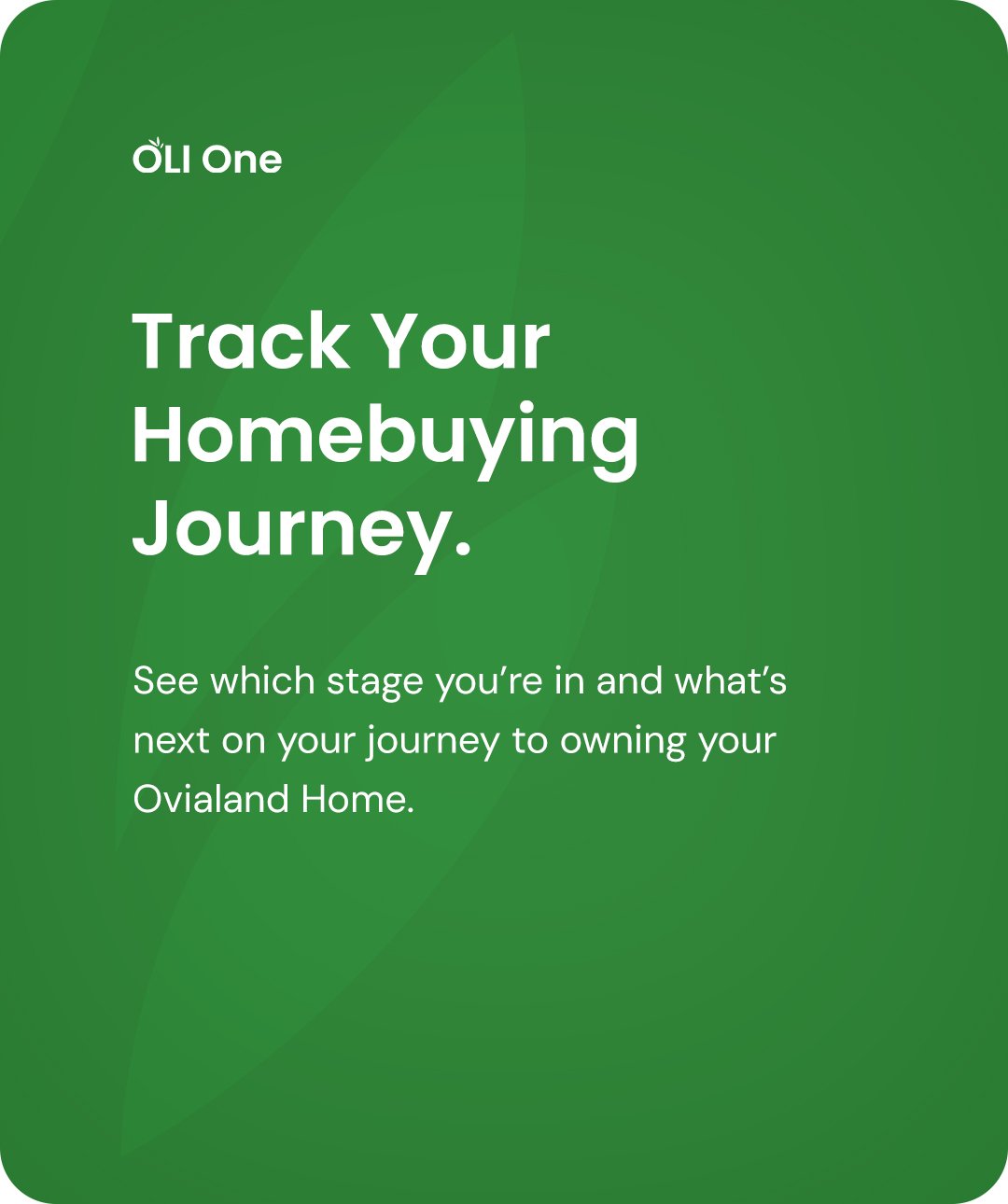 OLI One

Track Your Homebuying Journey.

See which stage you’re in and what’s next on your journey to owning your Ovialand Home.